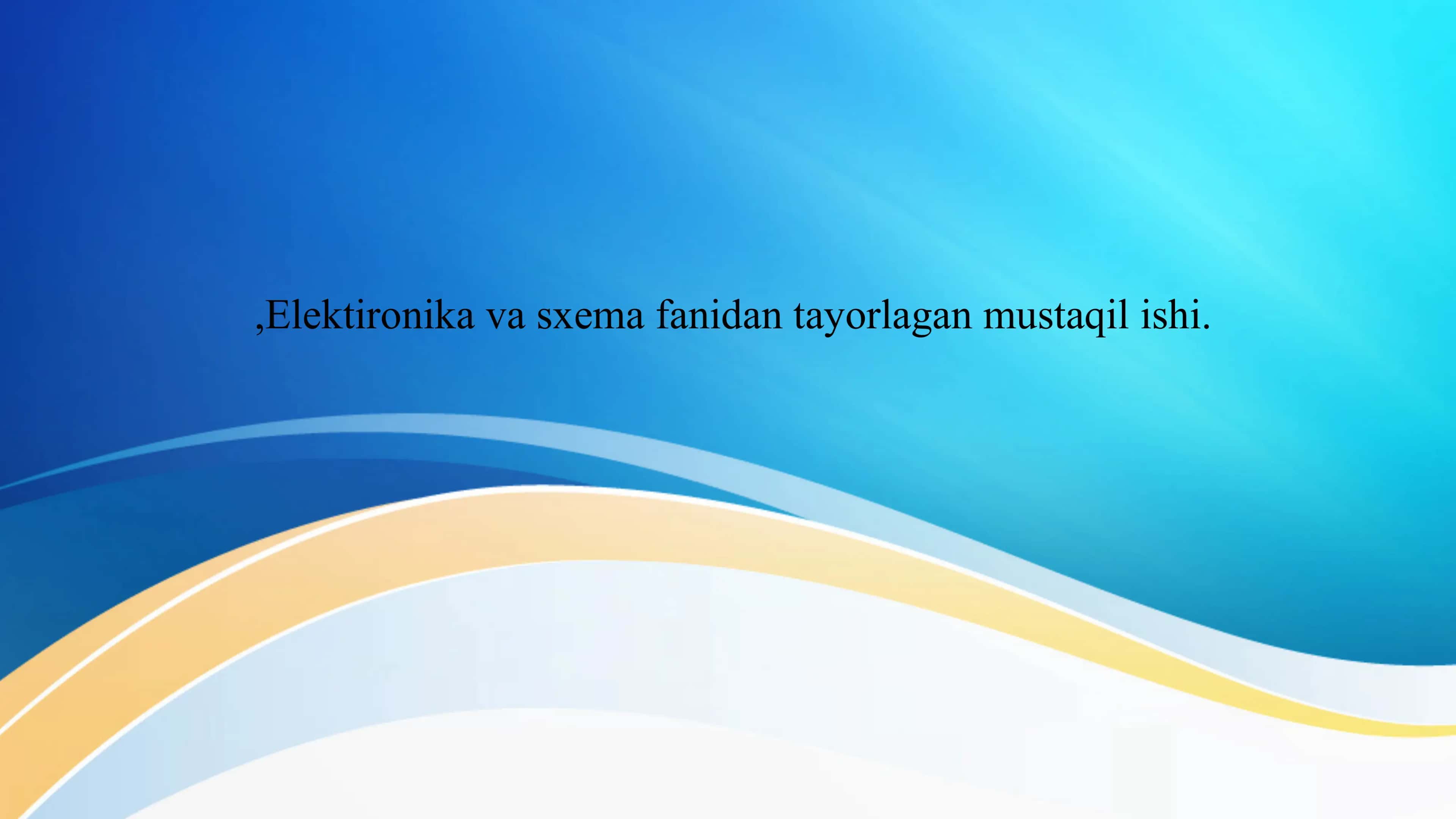 ,Elektironika va sxema fanidan tayorlagan mustaqil ishi.